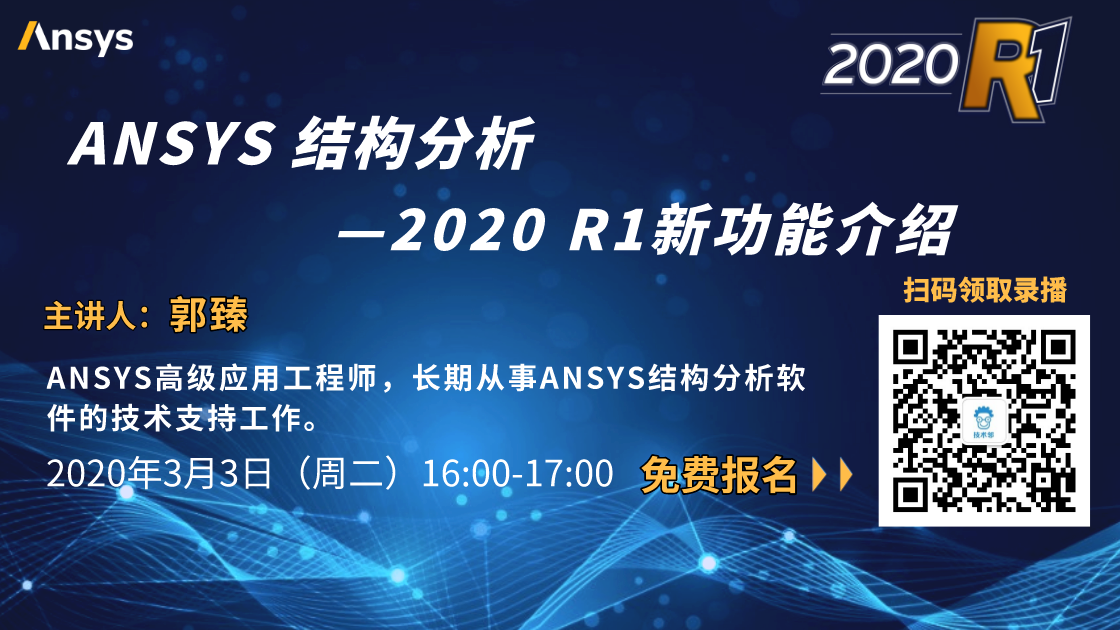 Ansys

2020 R1

ANSYS 结构分析

—2020 R1新功能介绍

主讲人：郭臻

ANSYS高级应用工程师，长期从事ANSYS结构分析软件的技术支持工作。

2020年3月3日（周二）16:00-17:00 免费报名

扫码领取录播

技术邻